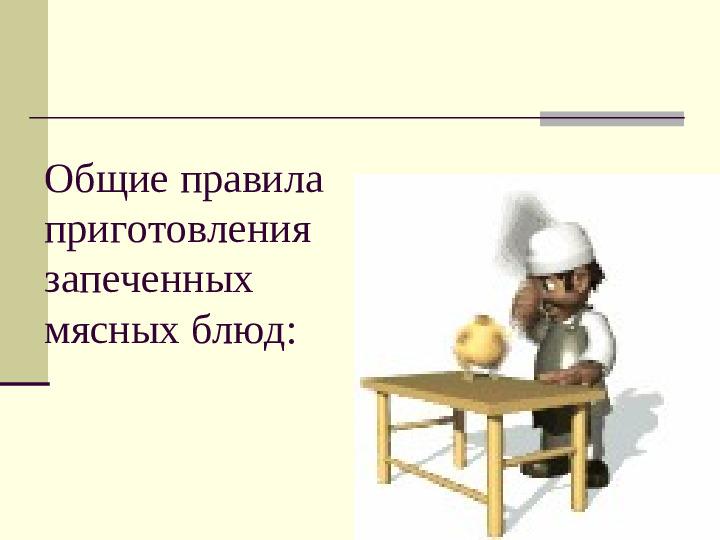 Общие правила приготовления запеченных мясных блюд: